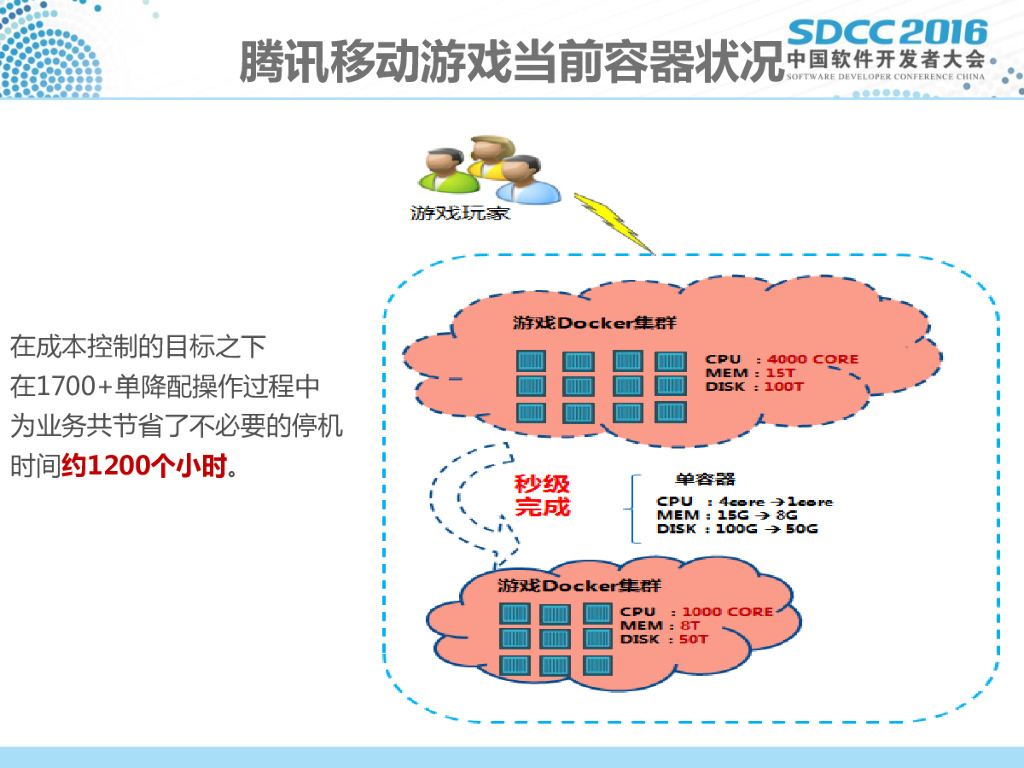 腾讯移动游戏当前容器状况

SDCC 2016
中国软件开发者大会
SOFTWARE DEVELOPER CONFERENCE CHINA

在成本控制的目标之下
在1700+单降配操作过程中
为业务共节省了不必要的停机
时间约1200个小时。

游戏玩家

游戏Docker集群
CPU : 4000 CORE
MEM : 15T
DISK : 100T

秒级
完成

单容器
CPU : 4core → 1core
MEM : 15G → 8G
DISK : 100G → 50G

游戏Docker集群
CPU : 1000 CORE
MEM : 8T
DISK : 50T